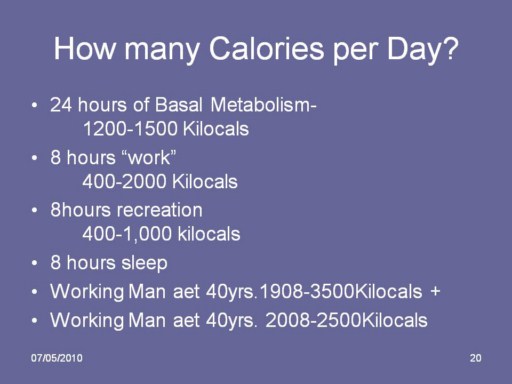 How many Calories per Day?

• 24 hours of Basal Metabolism- 1200-1500 Kilocals
• 8 hours “work” 400-2000 Kilocals
• 8hours recreation 400-1,000 kilocals
• 8 hours sleep
• Working Man aet 40yrs.1908-3500Kilocals +
• Working Man aet 40yrs. 2008-2500Kilocals

07/05/2010

20